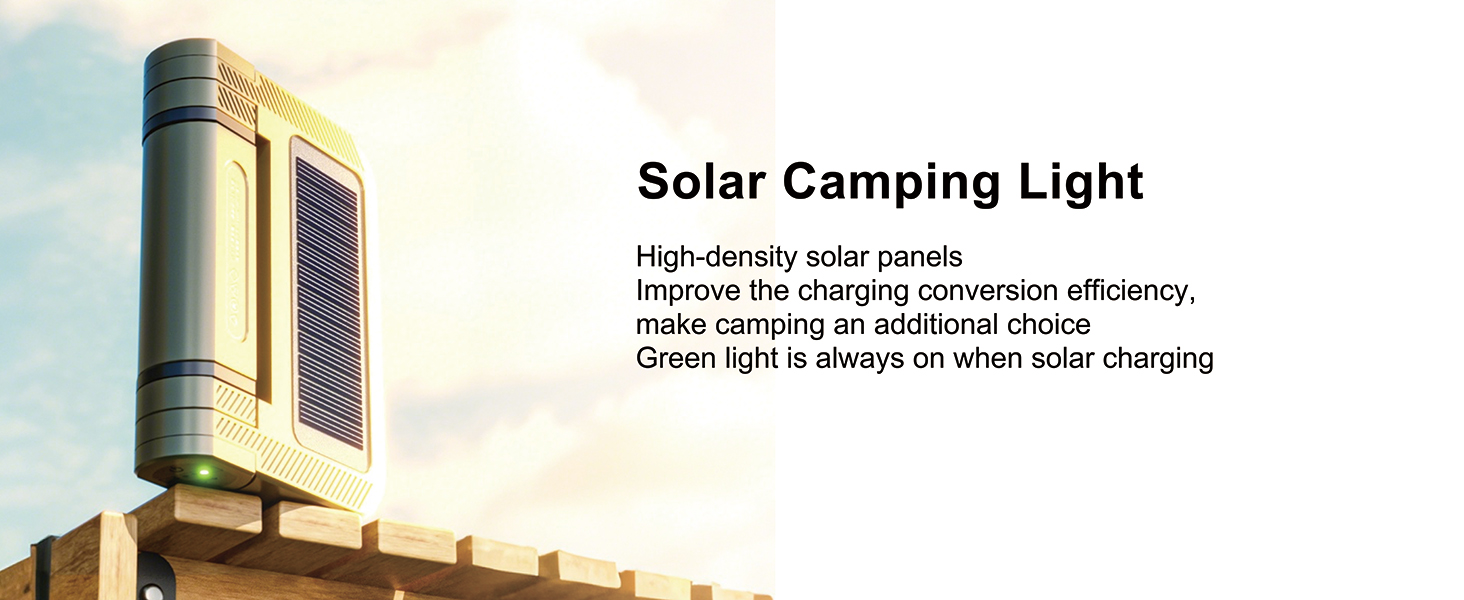 Solar Camping Light

High-density solar panels
Improve the charging conversion efficiency,
make camping an additional choice
Green light is always on when solar charging